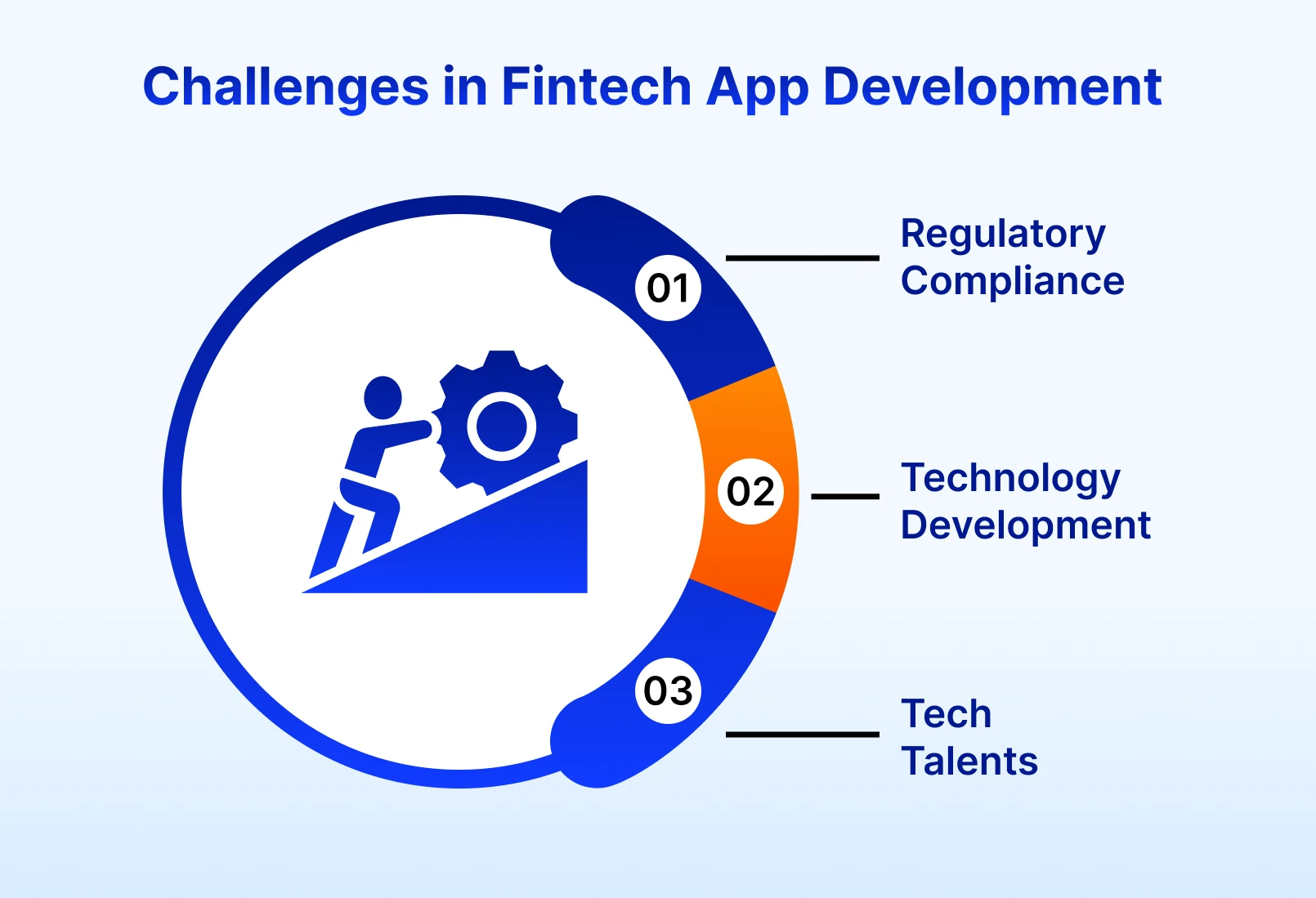 Challenges in Fintech App Development

01
Regulatory Compliance

02
Technology Development

03
Tech Talents